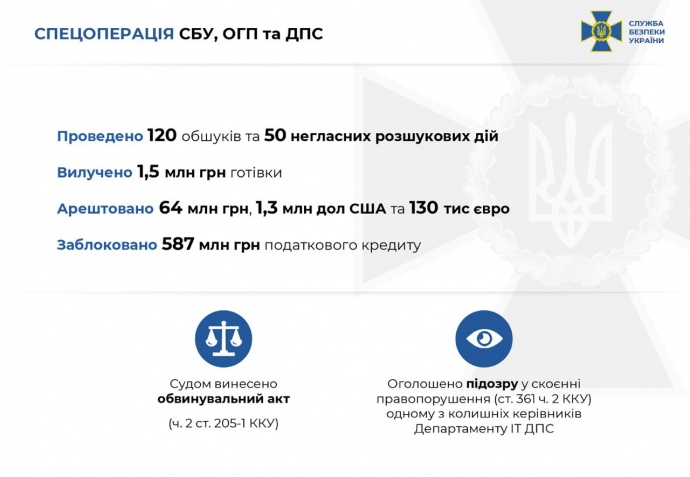 СПЕЦОПЕРАЦІЯ СБУ, ОГП та ДПС

СЛУЖБА БЕЗПЕКИ УКРАЇНИ

Проведено 120 обшуків та 50 негласних розшукових дій

Вилучено 1,5 млн грн готівки

Арештовано 64 млн грн, 1,3 млн дол США та 130 тис євро

Заблоковано 587 млн грн податкового кредиту

Судом винесено обвинувальний акт

(ч. 2 ст. 205-1 ККУ)

Оголошено підозру у скоєнні правопорушення (ст. 361 ч. 2 ККУ) одному з колишніх керівників Департаменту ІТ ДПС